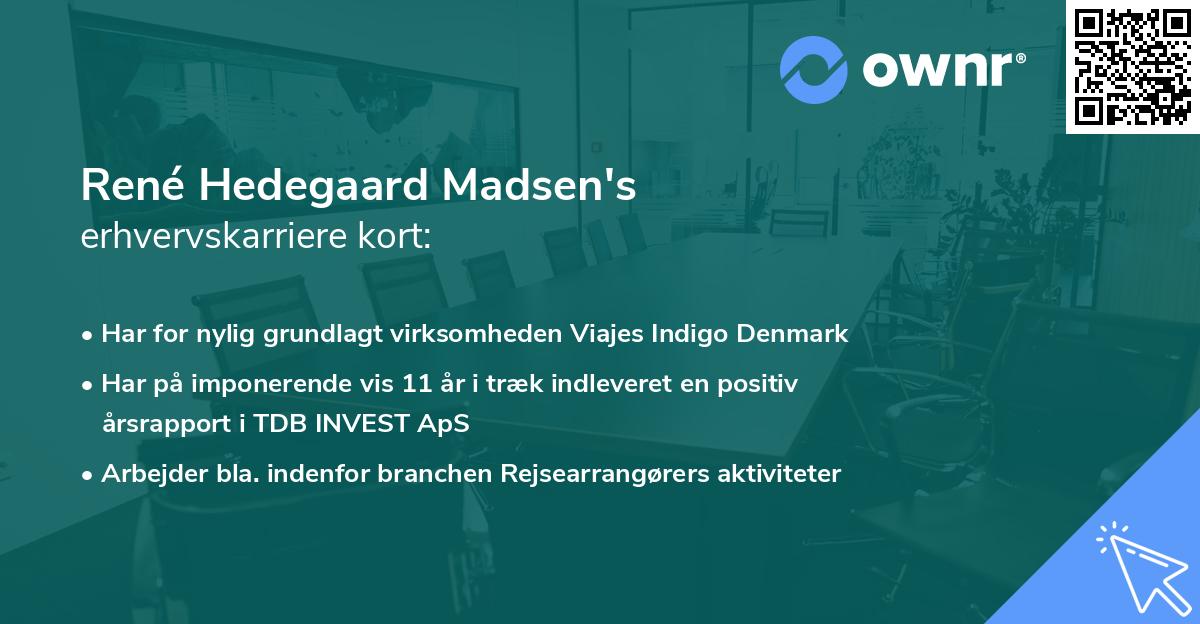 ownr®

René Hedegaard Madsen's
erhvervskarriere kort:

• Har for nylig grundlagt virksomheden Viajes Indigo Denmark

• Har på imponerende vis 11 år i træk indleveret en positiv årsrapport i TDB INVEST ApS

• Arbejder bla. indenfor branchen Rejsearrangørers aktiviteter